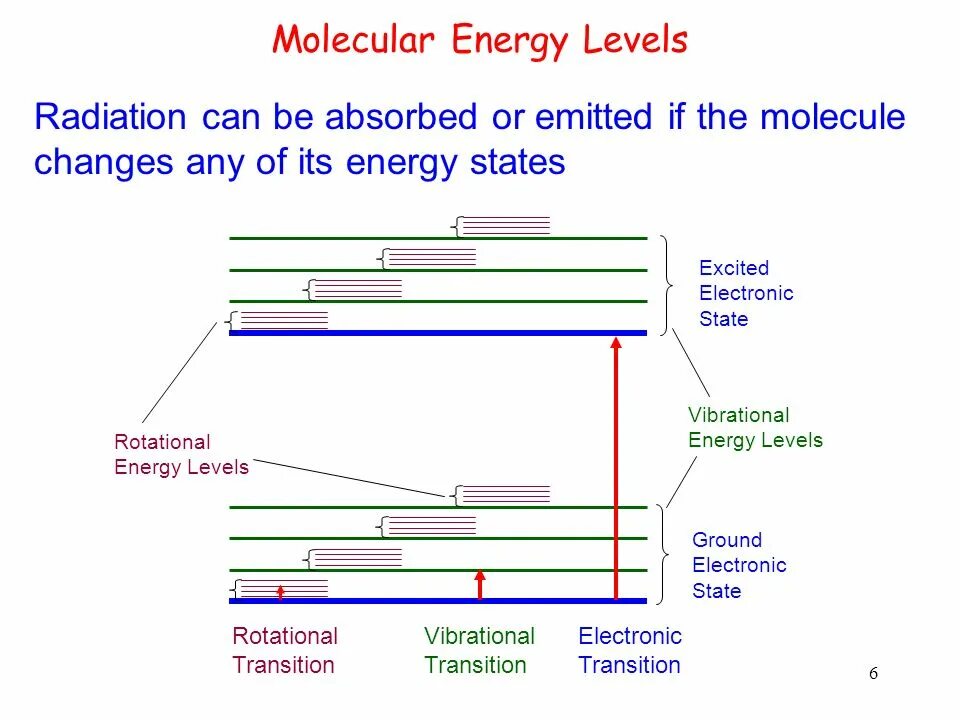 Molecular Energy Levels

Radiation can be absorbed or emitted if the molecule changes any of its energy states

Excited Electronic State

Vibrational Energy Levels

Rotational Energy Levels

Ground Electronic State

Rotational Transition

Vibrational Transition

Electronic Transition

6